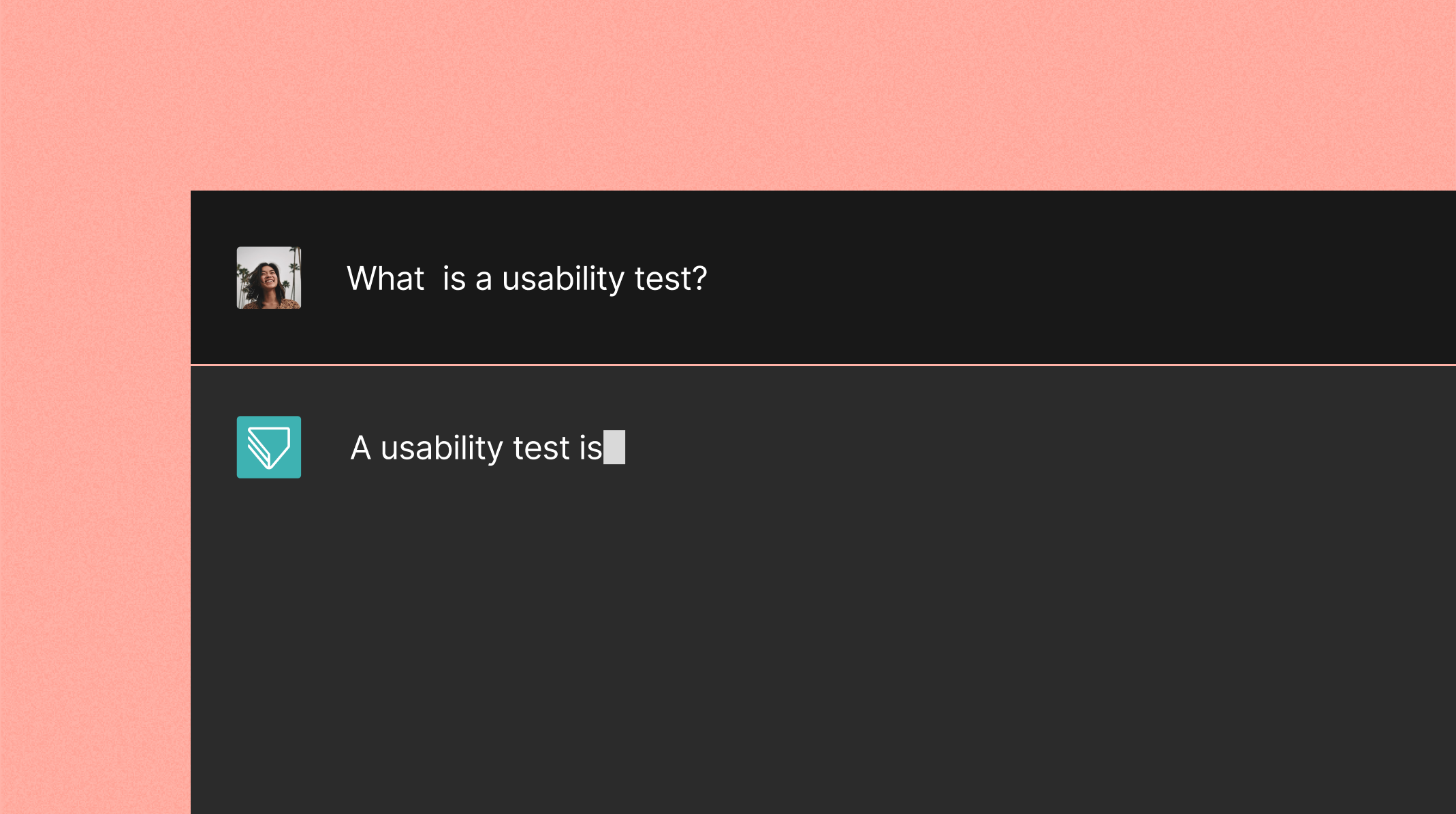 What  is a usability test?

A usability test is